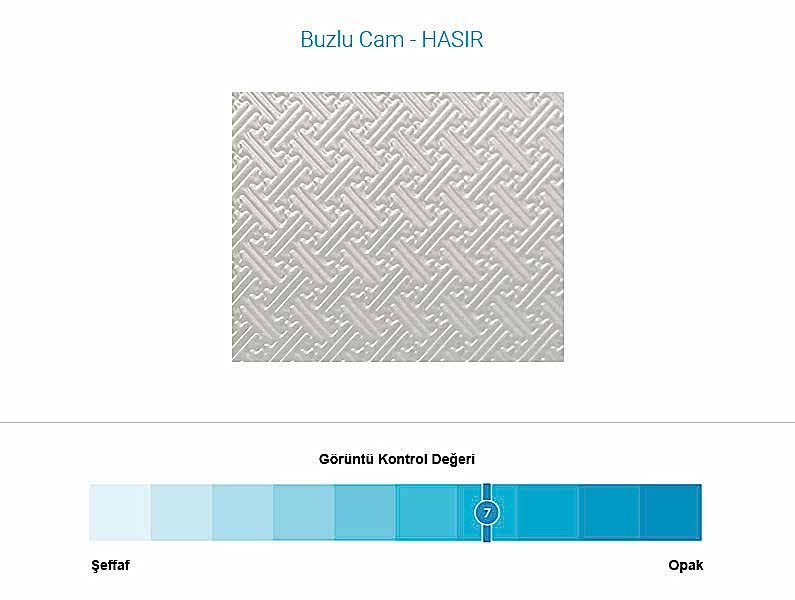 Buzlu Cam - HASIR

Görüntü Kontrol Değeri

7

Şeffaf

Opak